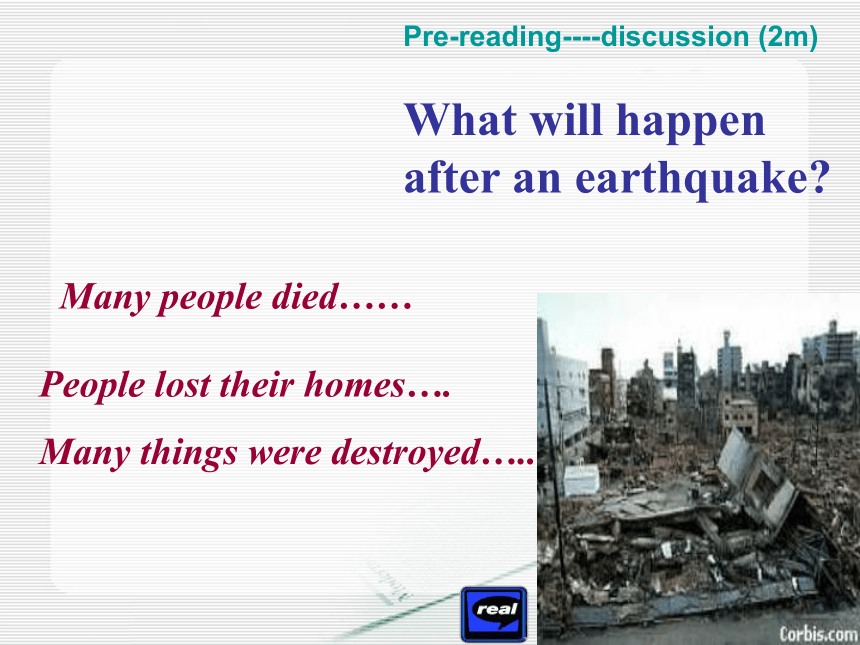 Pre-reading----discussion (2m)

What will happen after an earthquake?

Many people died……

People lost their homes….

Many things were destroyed…..

real

Corbis.com